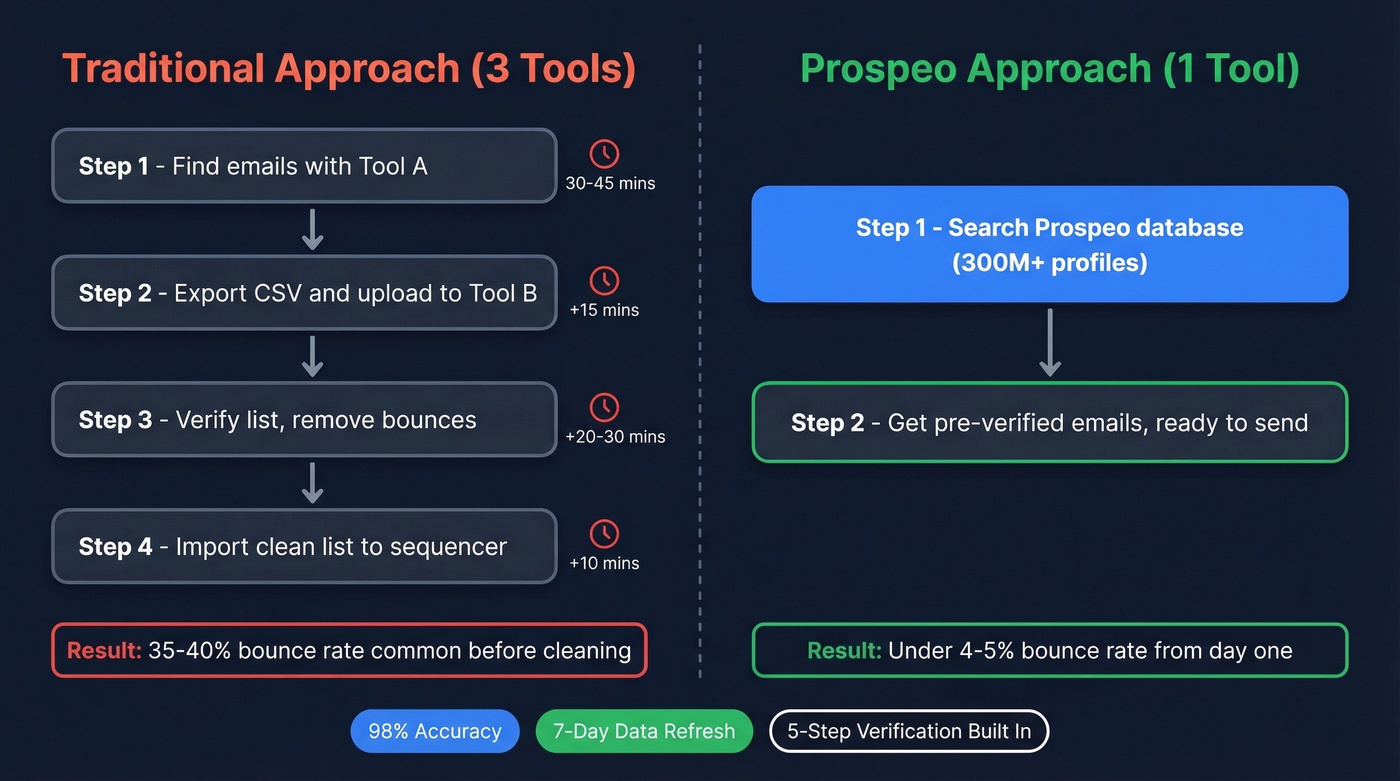 Traditional Approach (3 Tools)

Step 1 - Find emails with Tool A

30-45 mins

Step 2 - Export CSV and upload to Tool B

+15 mins

Step 3 - Verify list, remove bounces

+20-30 mins

Step 4 - Import clean list to sequencer

+10 mins

Result: 35-40% bounce rate common before cleaning

Prospeo Approach (1 Tool)

Step 1 - Search Prospeo database (300M+ profiles)

Step 2 - Get pre-verified emails, ready to send

Result: Under 4-5% bounce rate from day one

98% Accuracy

7-Day Data Refresh

5-Step Verification Built In